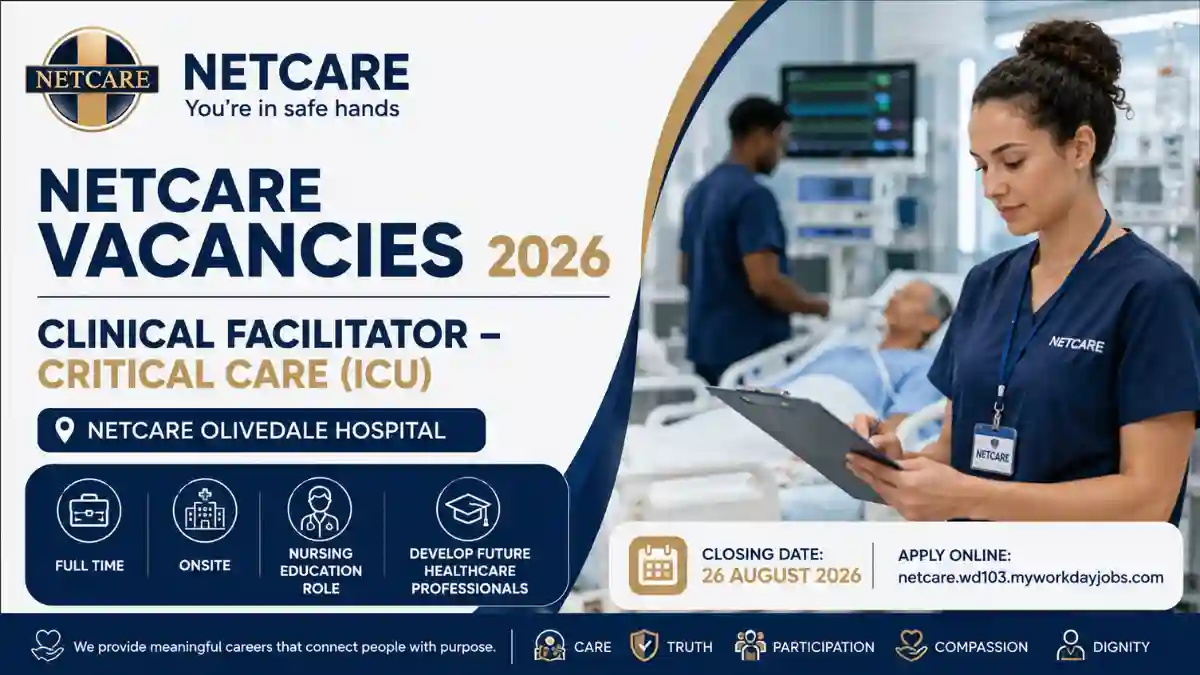 NETCARE

NETCARE
You're in safe hands

NETCARE VACANCIES 2026

CLINICAL FACILITATOR – CRITICAL CARE (ICU)

NETCARE OLIVEDALE HOSPITAL

FULL TIME

ONSITE

NURSING EDUCATION ROLE

DEVELOP FUTURE HEALTHCARE PROFESSIONALS

NETCARE

NETCARE

CLOSING DATE:
26 AUGUST 2026

APPLY ONLINE:
netcare.wd103.myworkdayjobs.com

We provide meaningful careers that connect people with purpose.

CARE

TRUTH

PARTICIPATION

COMPASSION

DIGNITY